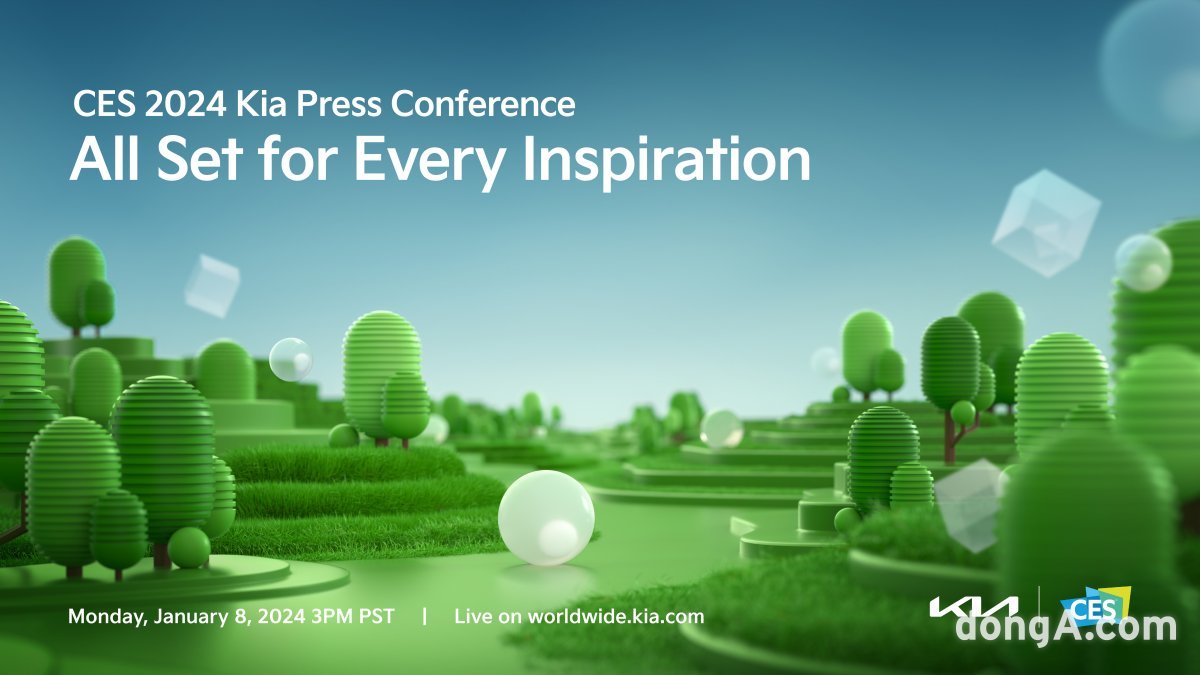 CES 2024 Kia Press Conference
All Set for Every Inspiration

Monday, January 8, 2024 3PM PST | Live on worldwide.kia.com

KIA CES

dongA.com